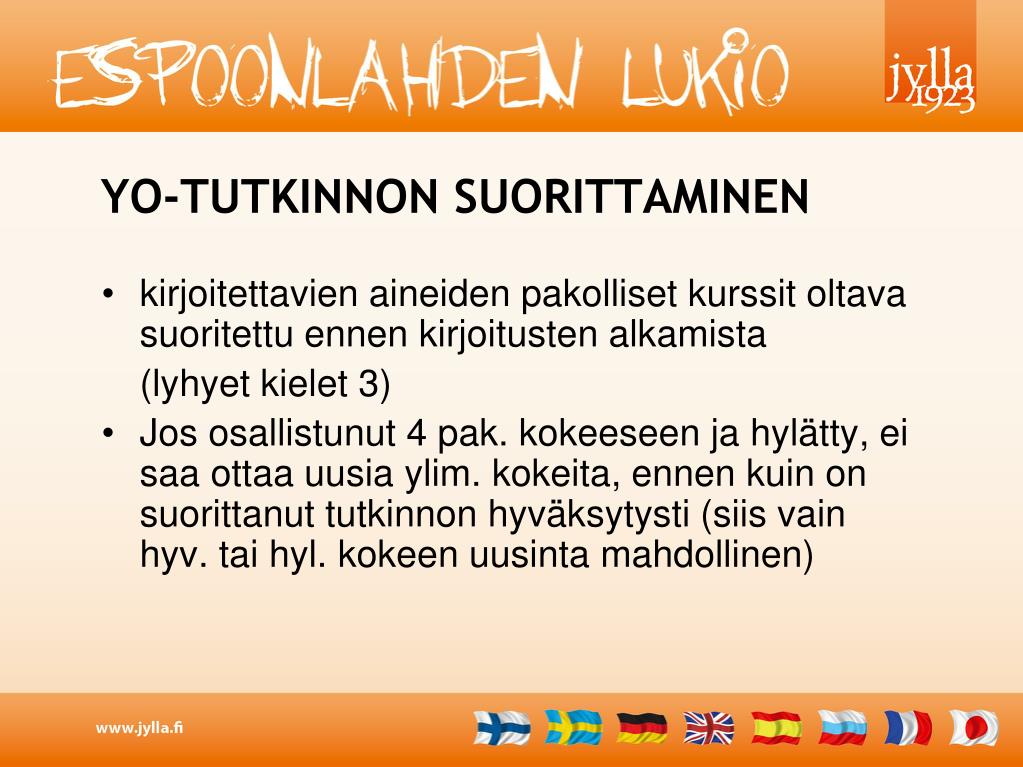 ESPOONLAHDEN LUKIO

jylla 1923

YO-TUTKINNON SUORITTAMINEN

• kirjoitettavien aineiden pakolliset kurssit oltava suoritettu ennen kirjoitusten alkamista
(lyhyet kielet 3)

• Jos osallistunut 4 pak. kokeeseen ja hylätty, ei saa ottaa uusia ylim. kokeita, ennen kuin on suorittanut tutkinnon hyväksytysti (siis vain hyv. tai hyl. kokeen uusinta mahdollinen)

www.jylla.fi